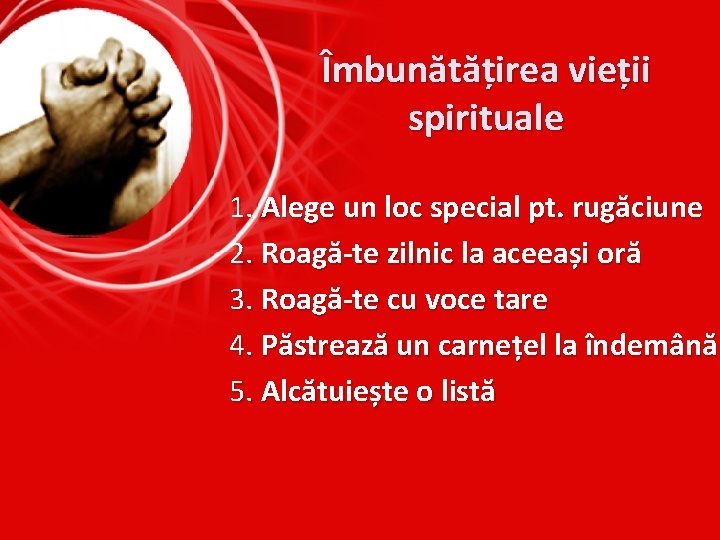 Îmbunătățirea vieții spirituale

1. Alege un loc special pt. rugăciune
2. Roagă-te zilnic la aceeași oră
3. Roagă-te cu voce tare
4. Păstrează un carnețel la îndemână
5. Alcătuiește o listă